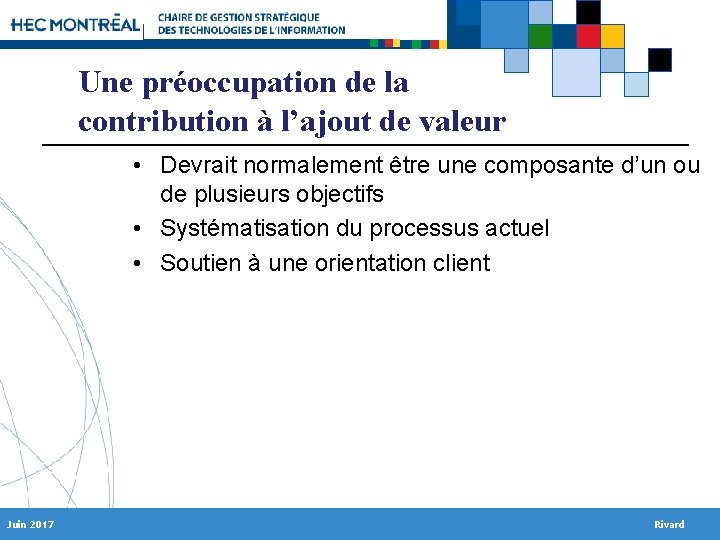 HEC MONTRÉAL
CHAIRE DE GESTION STRATÉGIQUE DES TECHNOLOGIES DE L'INFORMATION

Une préoccupation de la contribution à l'ajout de valeur

• Devrait normalement être une composante d'un ou de plusieurs objectifs
• Systématisation du processus actuel
• Soutien à une orientation client

Juin 2017
Rivard